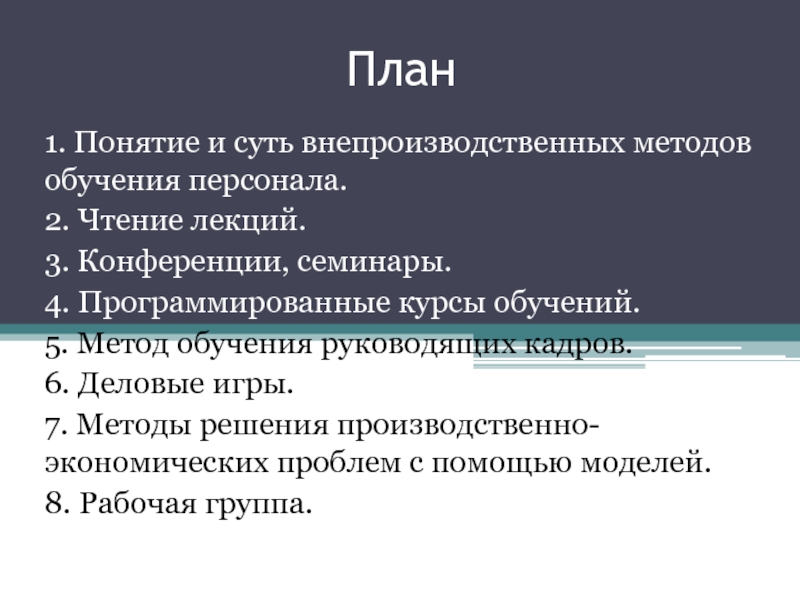 План

1. Понятие и суть внепроизводственных методов обучения персонала.

2. Чтение лекций.

3. Конференции, семинары.

4. Программированные курсы обучений.

5. Метод обучения руководящих кадров.

6. Деловые игры.

7. Методы решения производственно-экономических проблем с помощью моделей.

8. Рабочая группа.